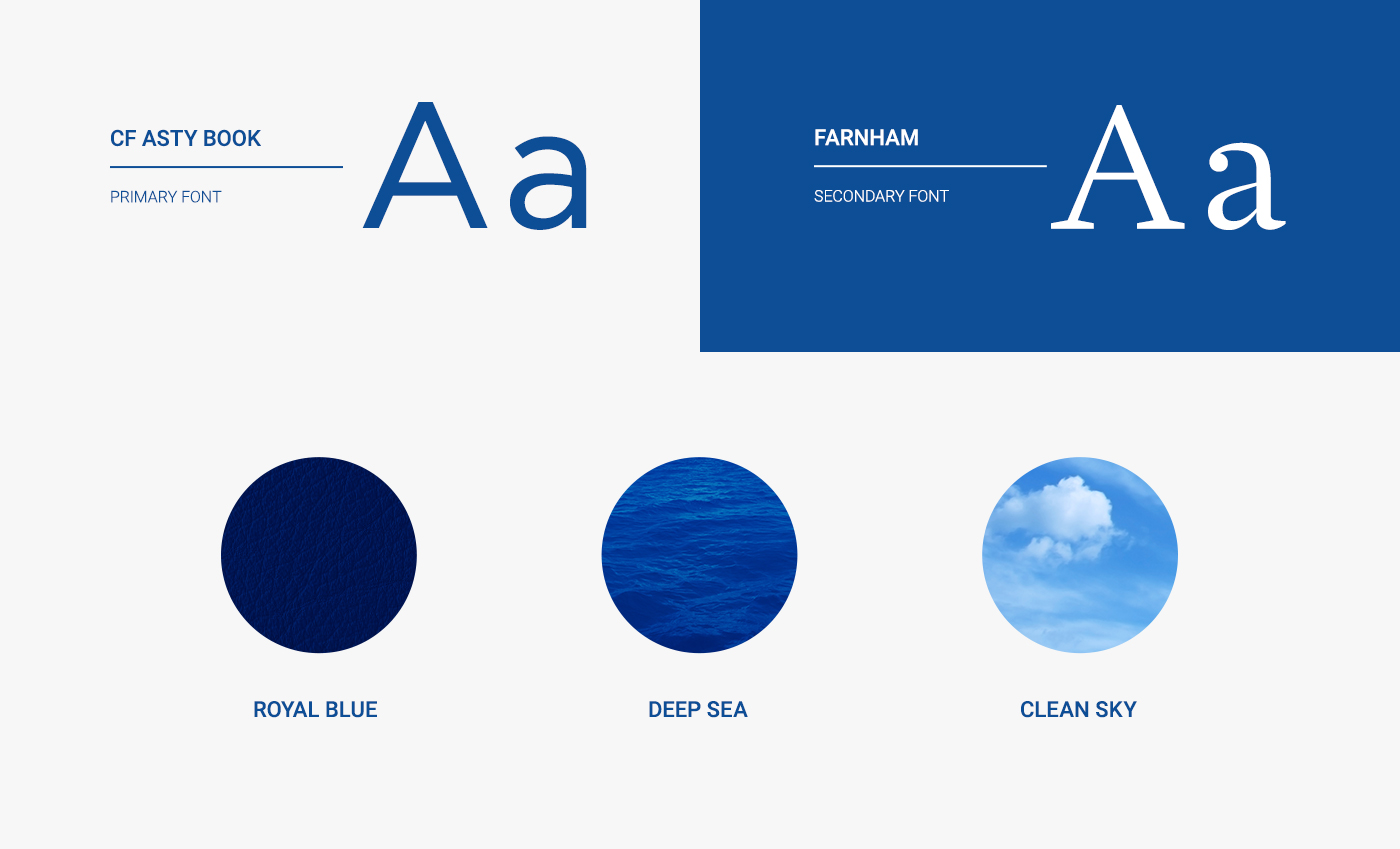 CF ASTY BOOK

PRIMARY FONT

Aa

FARNHAM

SECONDARY FONT

Aa

ROYAL BLUE

DEEP SEA

CLEAN SKY